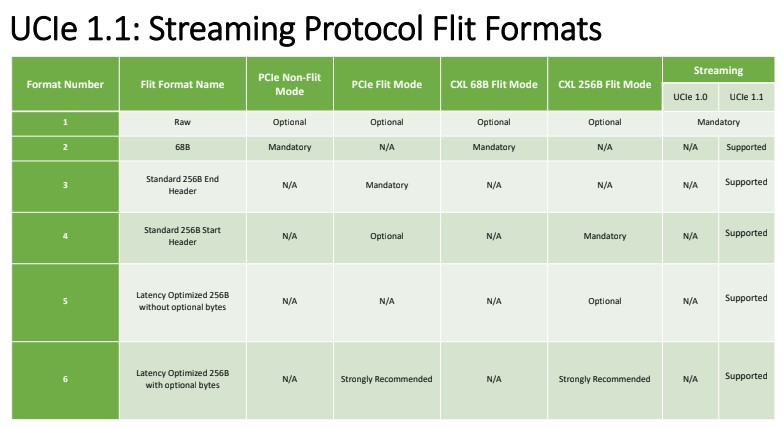 UCIe 1.1: Streaming Protocol Flit Formats

| Format Number | Flit Format Name | PCIe Non-Flit Mode | PCIe Flit Mode | CXL 68B Flit Mode | CXL 256B Flit Mode | Streaming UCIe 1.0 | Streaming UCIe 1.1 |
|---|---|---|---|---|---|---|---|
| 1 | Raw | Optional | Optional | Optional | Optional | Mandatory | Mandatory |
| 2 | 68B | Mandatory | N/A | Mandatory | N/A | N/A | Supported |
| 3 | Standard 256B End Header | N/A | Mandatory | N/A | N/A | N/A | Supported |
| 4 | Standard 256B Start Header | N/A | Optional | N/A | Mandatory | N/A | Supported |
| 5 | Latency Optimized 256B without optional bytes | N/A | N/A | N/A | Optional | N/A | Supported |
| 6 | Latency Optimized 256B with optional bytes | N/A | Strongly Recommended | N/A | Strongly Recommended | N/A | Supported |